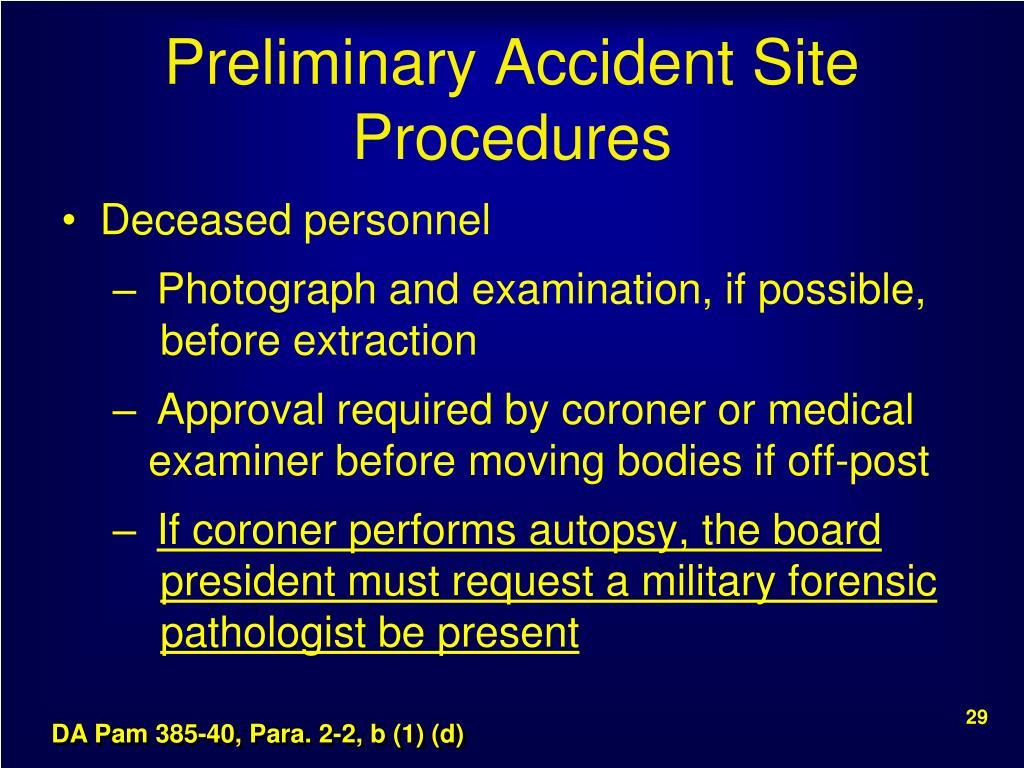 Preliminary Accident Site Procedures

• Deceased personnel

– Photograph and examination, if possible, before extraction

– Approval required by coroner or medical examiner before moving bodies if off-post

– If coroner performs autopsy, the board president must request a military forensic pathologist be present

DA Pam 385-40, Para. 2-2, b (1) (d)

29